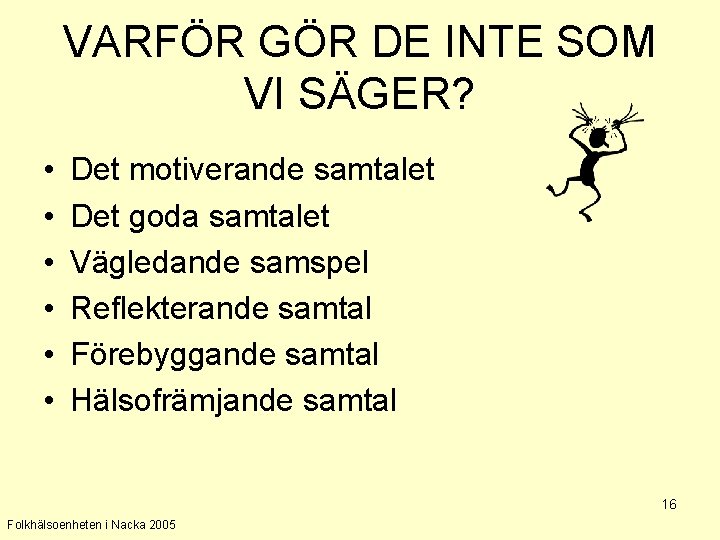 VARFÖR GÖR DE INTE SOM VI SÄGER?

• Det motiverande samtalet
• Det goda samtalet
• Vägledande samspel
• Reflekterande samtal
• Förebyggande samtal
• Hälsofrämjande samtal

16

Folkhälsoenheten i Nacka 2005